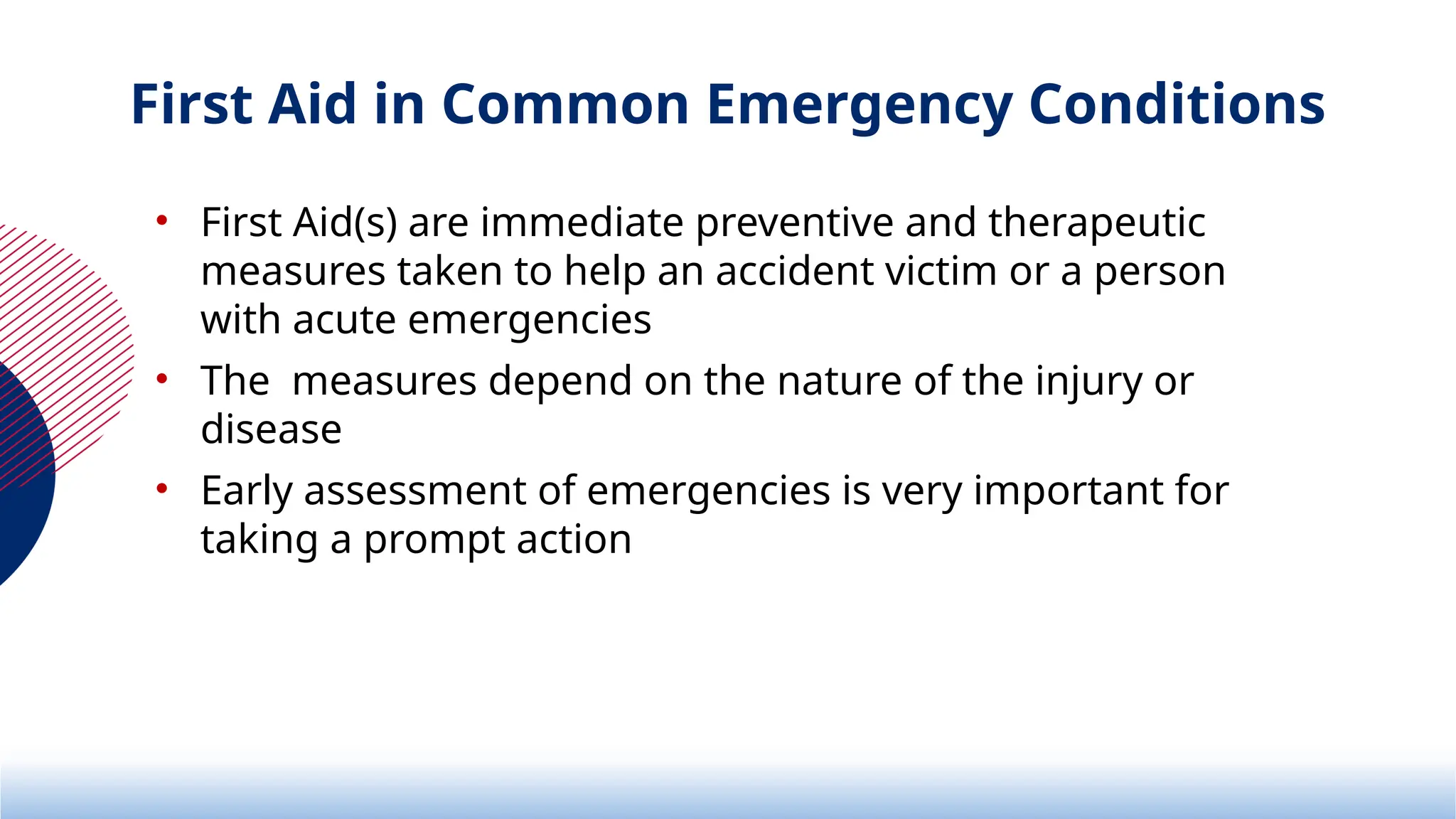 First Aid in Common Emergency Conditions

• First Aid(s) are immediate preventive and therapeutic measures taken to help an accident victim or a person with acute emergencies

• The  measures depend on the nature of the injury or disease

• Early assessment of emergencies is very important for taking a prompt action